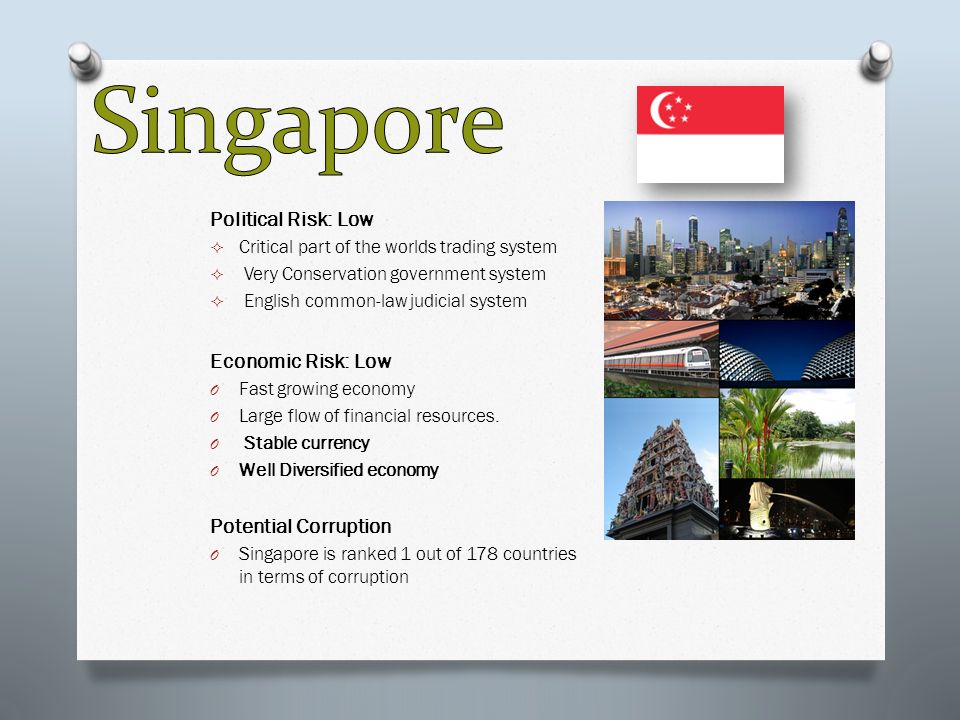 Singapore

Political Risk: Low
✧ Critical part of the worlds trading system
✧ Very Conservation government system
✧ English common-law judicial system

Economic Risk: Low
O Fast growing economy
O Large flow of financial resources.
O Stable currency
O Well Diversified economy

Potential Corruption
O Singapore is ranked 1 out of 178 countries in terms of corruption